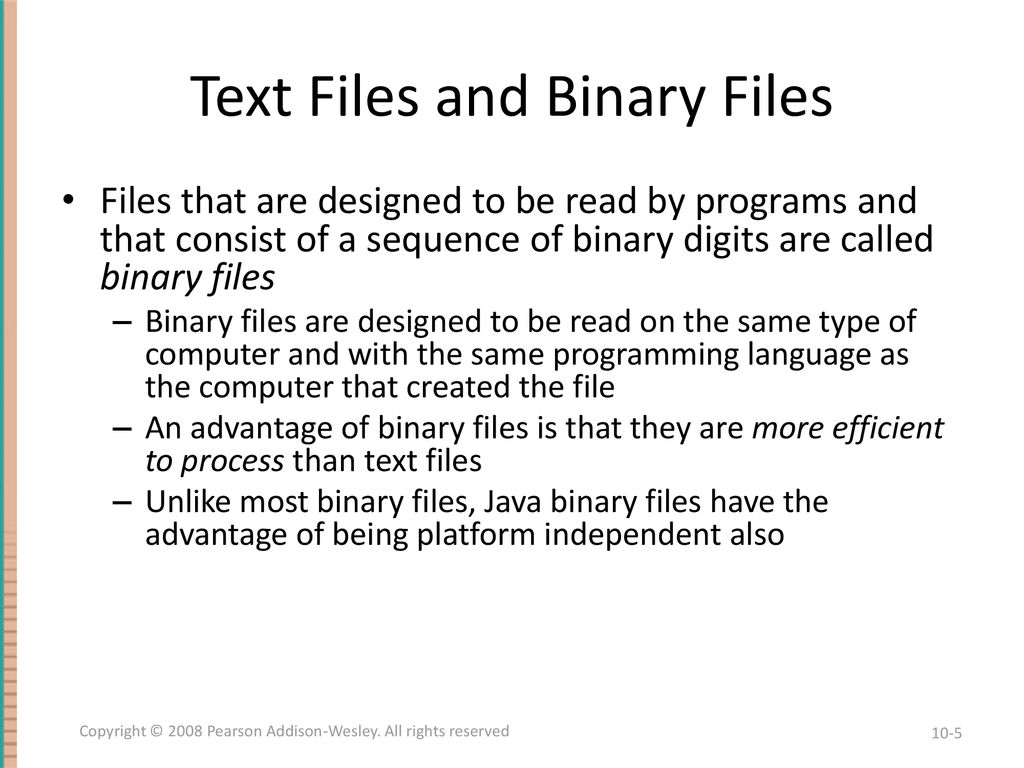 Text Files and Binary Files

• Files that are designed to be read by programs and that consist of a sequence of binary digits are called binary files

– Binary files are designed to be read on the same type of computer and with the same programming language as the computer that created the file

– An advantage of binary files is that they are more efficient to process than text files

– Unlike most binary files, Java binary files have the advantage of being platform independent also

Copyright © 2008 Pearson Addison-Wesley. All rights reserved

10-5